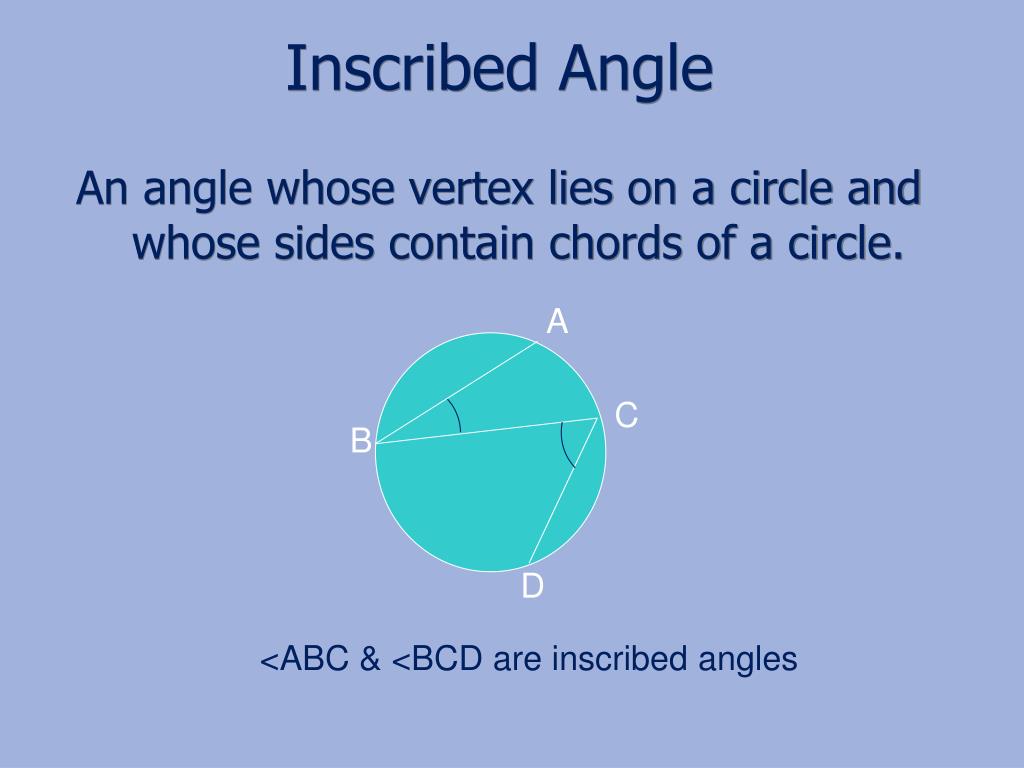 Inscribed Angle

An angle whose vertex lies on a circle and whose sides contain chords of a circle.

A

C

B

D

<ABC & <BCD are inscribed angles